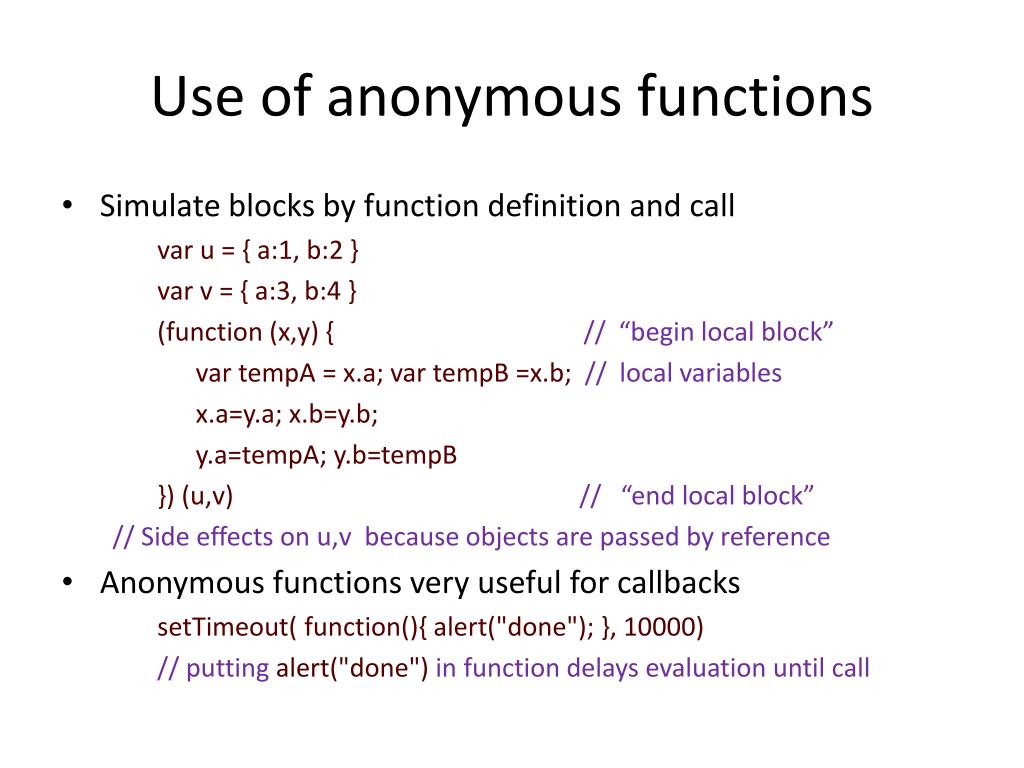 Use of anonymous functions

• Simulate blocks by function definition and call

var u = { a:1, b:2 }
var v = { a:3, b:4 }
(function (x,y) { // “begin local block”
var tempA = x.a; var tempB =x.b; // local variables
x.a=y.a; x.b=y.b;
y.a=tempA; y.b=tempB
}) (u,v) // “end local block”
// Side effects on u,v because objects are passed by reference

• Anonymous functions very useful for callbacks

setTimeout( function(){ alert("done"); }, 10000)
// putting alert("done") in function delays evaluation until call